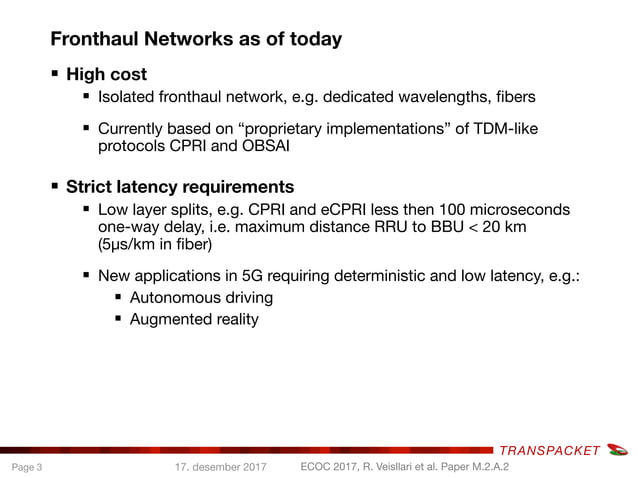 Fronthaul Networks as of today

▪ High cost

▪ Isolated fronthaul network, e.g. dedicated wavelengths, fibers

▪ Currently based on “proprietary implementations” of TDM-like protocols CPRI and OBSAI

▪ Strict latency requirements

▪ Low layer splits, e.g. CPRI and eCPRI less then 100 microseconds one-way delay, i.e. maximum distance RRU to BBU < 20 km (5μs/km in fiber)

▪ New applications in 5G requiring deterministic and low latency, e.g.:

▪ Autonomous driving

▪ Augmented reality

TRANSPACKET

Page 3 17. desember 2017 ECOC 2017, R. Veisllari et al. Paper M.2.A.2